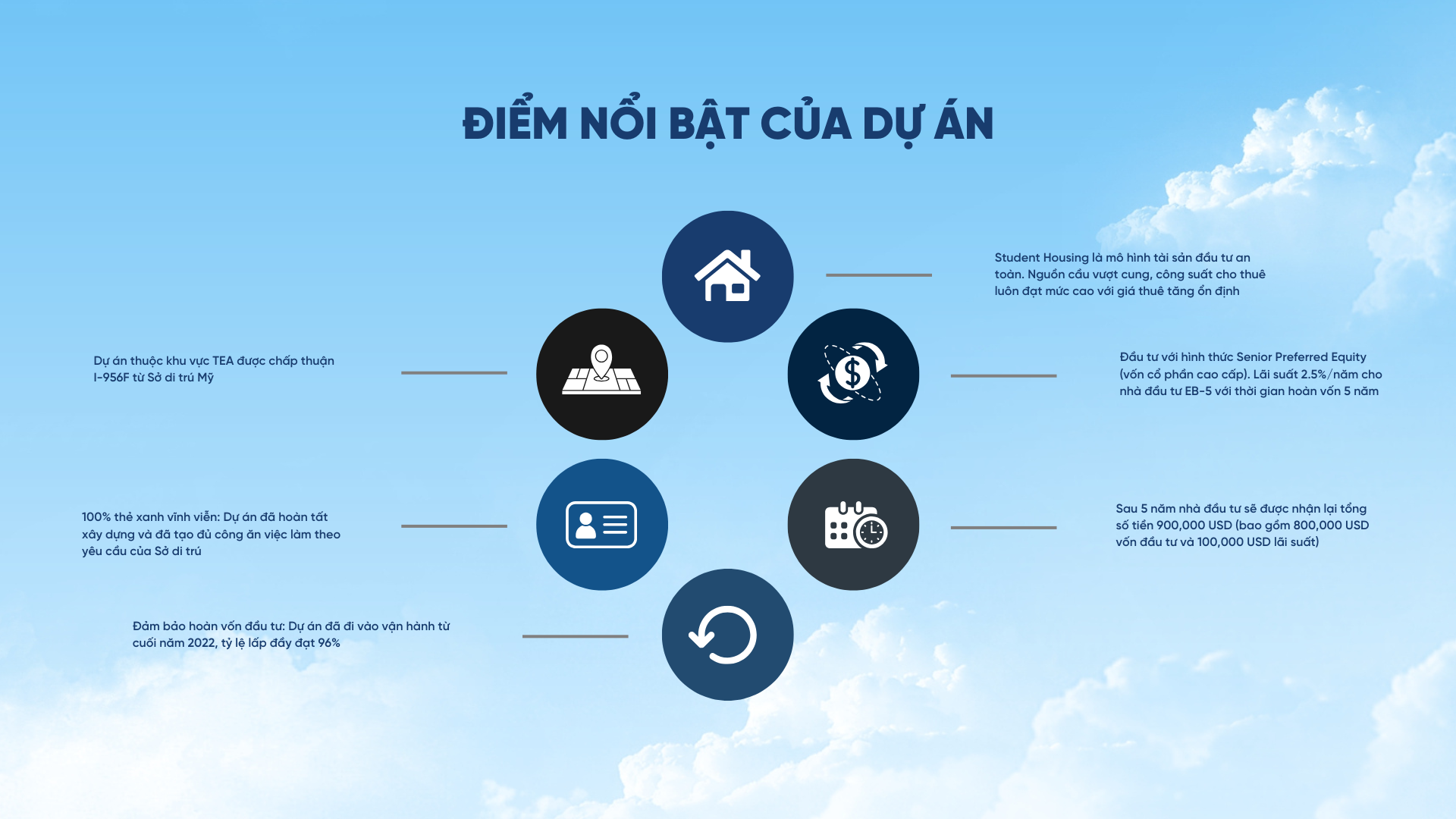 ĐIỂM NỔI BẬT CỦA DỰ ÁN

Student Housing là mô hình tài sản đầu tư an toàn. Nguồn cầu vượt cung, công suất cho thuê luôn đạt mức cao với giá thuê tăng ổn định

Dự án thuộc khu vực TEA được chấp thuận I-956F từ Sở di trú Mỹ

Đầu tư với hình thức Senior Preferred Equity (vốn cổ phần cao cấp). Lãi suất 2.5%/năm cho nhà đầu tư EB-5 với thời gian hoàn vốn 5 năm

100% thẻ xanh vĩnh viễn: Dự án đã hoàn tất xây dựng và đã tạo đủ công ăn việc làm theo yêu cầu của Sở di trú

Sau 5 năm nhà đầu tư sẽ được nhận lại tổng số tiền 900,000 USD (bao gồm 800,000 USD vốn đầu tư và 100,000 USD lãi suất)

Đảm bảo hoàn vốn đầu tư: Dự án đã đi vào vận hành từ cuối năm 2022, tỷ lệ lấp đầy đạt 96%